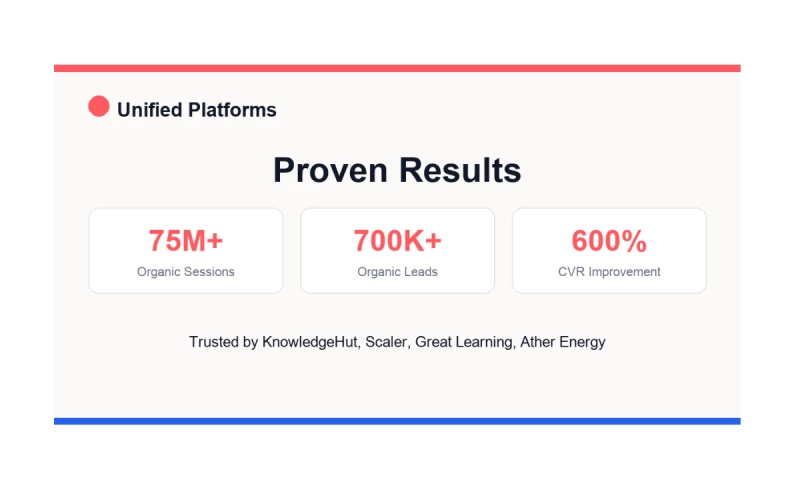 Unified Platforms

Proven Results

75M+
Organic Sessions

700K+
Organic Leads

600%
CVR Improvement

Trusted by KnowledgeHut, Scaler, Great Learning, Ather Energy